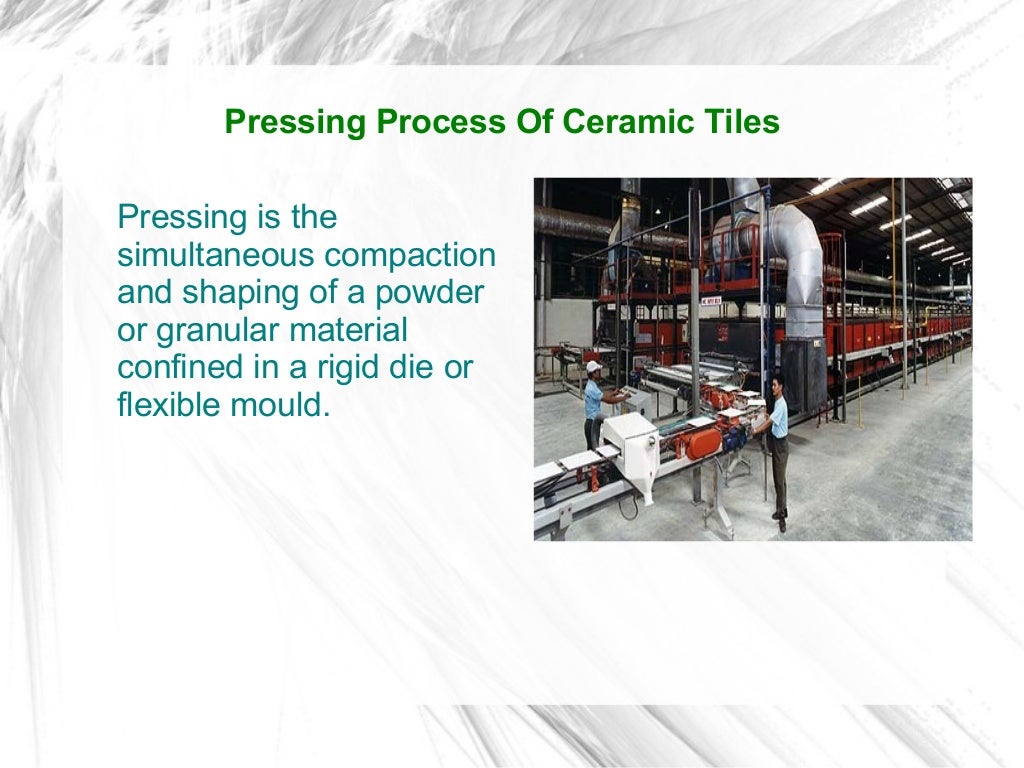 Pressing Process Of Ceramic Tiles

Pressing is the simultaneous compaction and shaping of a powder or granular material confined in a rigid die or flexible mould.